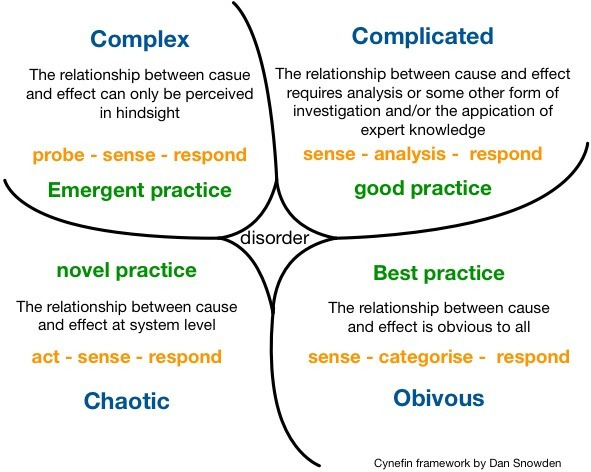 Complex

The relationship between casue and effect can only be perceived in hindsight

probe - sense - respond

Emergent practice

Complicated

The relationship between cause and effect requires analysis or some other form of investigation and/or the appication of expert knowledge

sense - analysis - respond

good practice

disorder

novel practice

The relationship between cause and effect at system level

act - sense - respond

Chaotic

Best practice

The relationship between cause and effect is obvious to all

sense - categorise - respond

Obivous

Cynefin framework by Dan Snowden